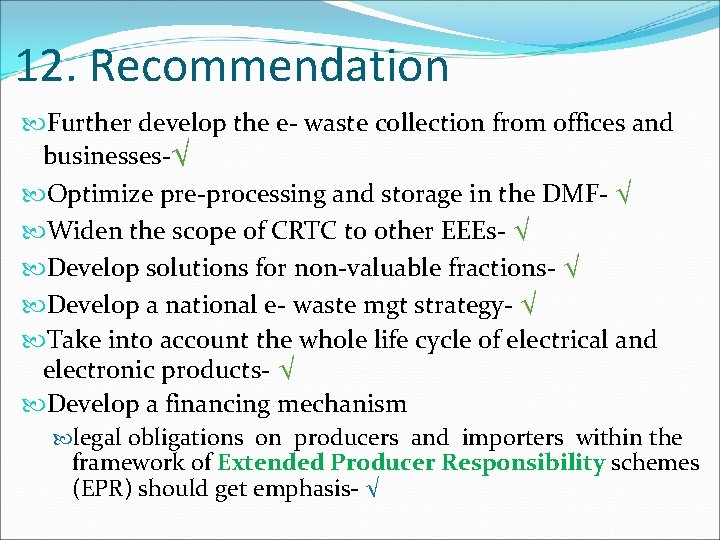 12. Recommendation

Further develop the e- waste collection from offices and businesses-√

Optimize pre-processing and storage in the DMF- √

Widen the scope of CRTC to other EEEs- √

Develop solutions for non-valuable fractions- √

Develop a national e- waste mgt strategy- √

Take into account the whole life cycle of electrical and electronic products- √

Develop a financing mechanism

legal obligations on producers and importers within the framework of Extended Producer Responsibility schemes (EPR) should get emphasis- √